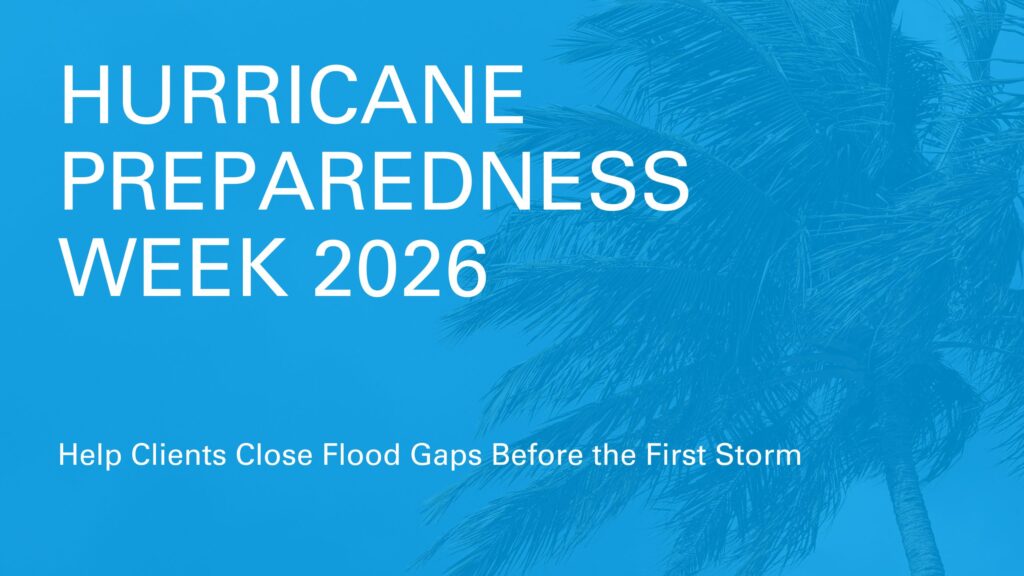 HURRICANE PREPAREDNESS WEEK 2026

Help Clients Close Flood Gaps Before the First Storm